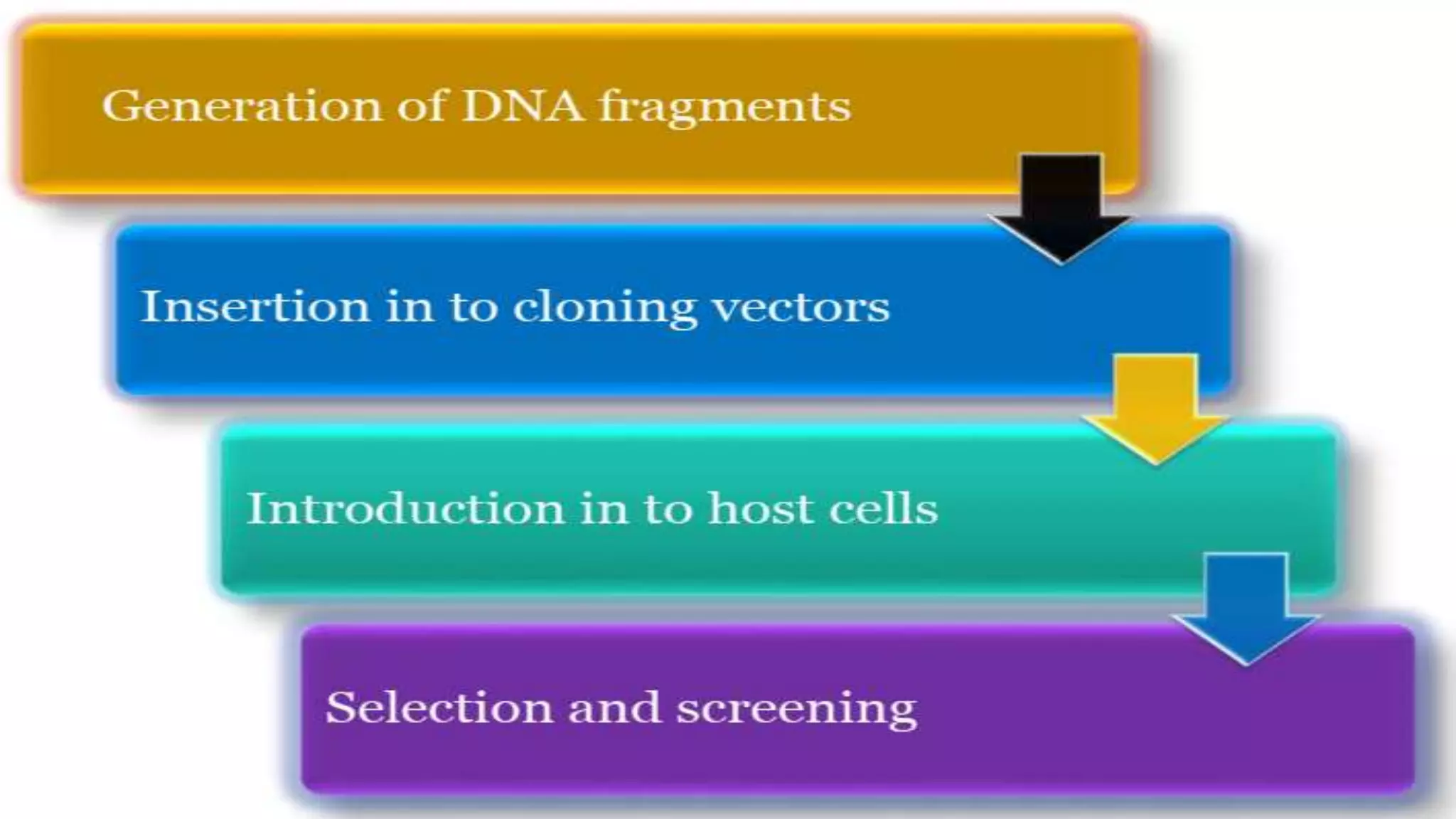 Generation of DNA fragments

Insertion in to cloning vectors

Introduction in to host cells

Selection and screening